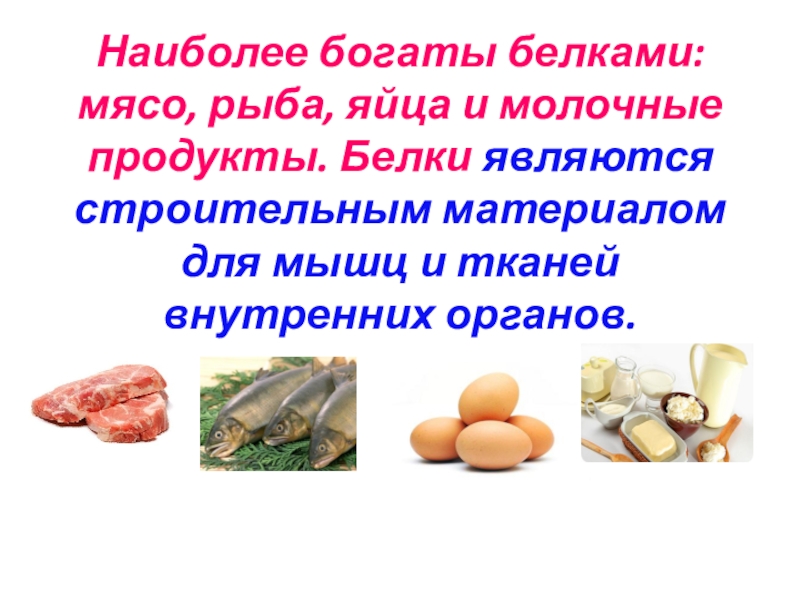 Наиболее богаты белками: мясо, рыба, яйца и молочные продукты. Белки являются строительным материалом для мышц и тканей внутренних органов.